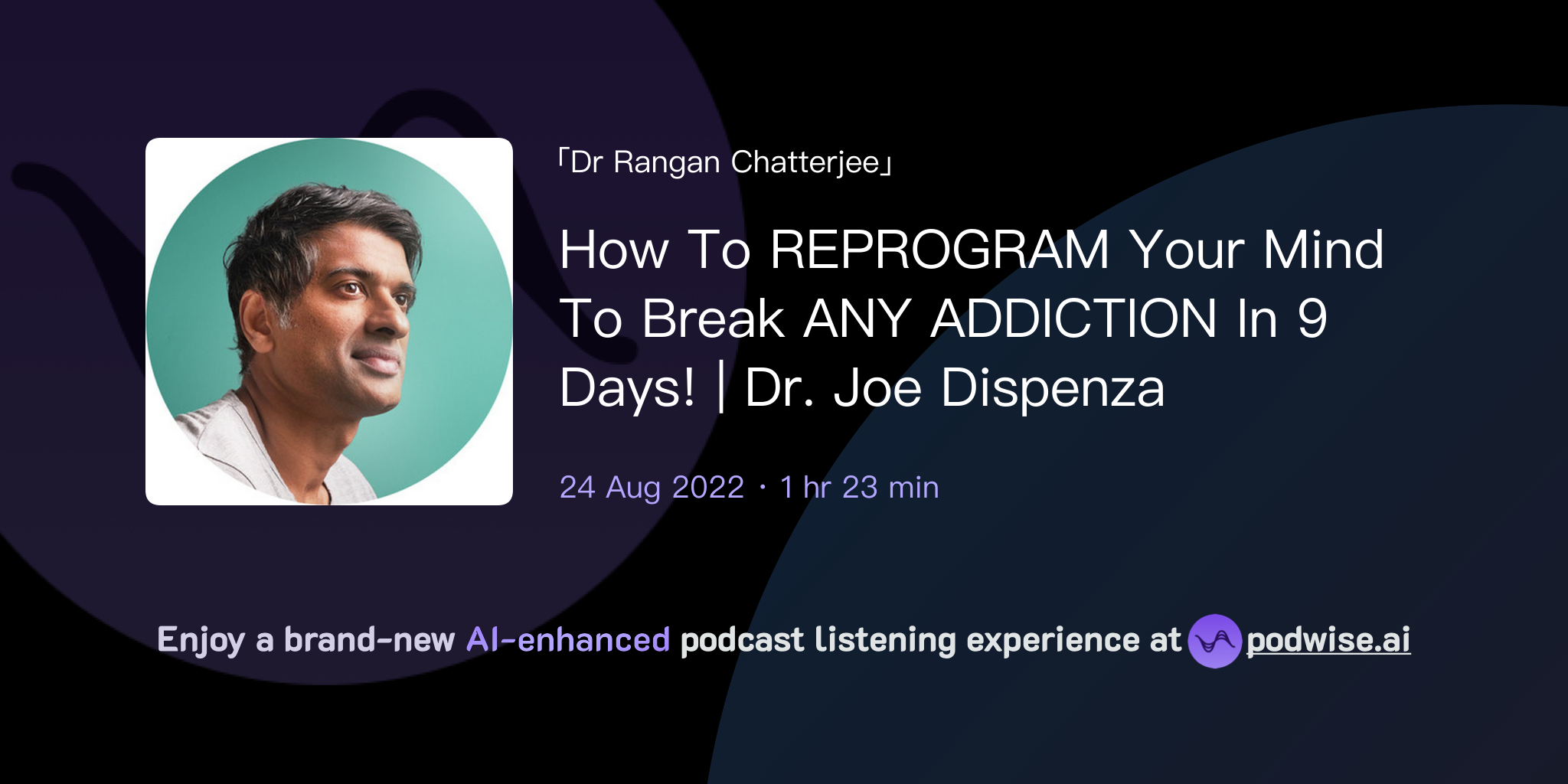 「Dr Rangan Chatterjee」

How To REPROGRAM Your Mind To Break ANY ADDICTION In 9 Days! | Dr. Joe Dispenza

24 Aug 2022 · 1 hr 23 min

Enjoy a brand-new AI-enhanced podcast listening experience at podwise.ai